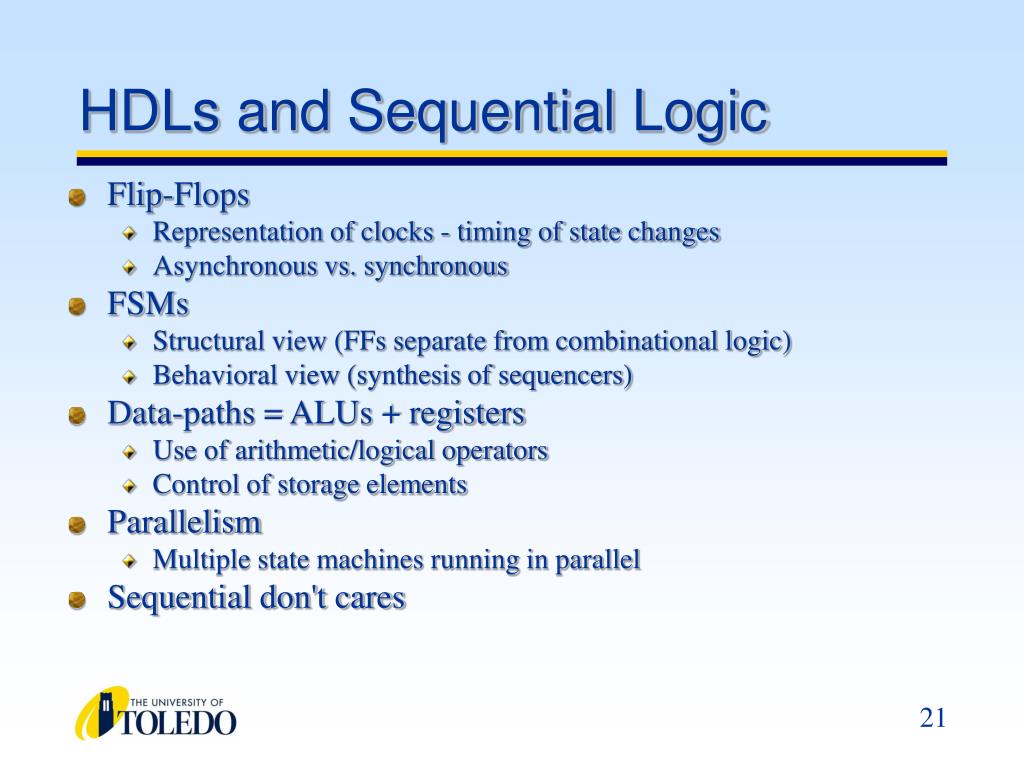 HDLs and Sequential Logic

Flip-Flops
Representation of clocks - timing of state changes
Asynchronous vs. synchronous
FSMs
Structural view (FFs separate from combinational logic)
Behavioral view (synthesis of sequencers)
Data-paths = ALUs + registers
Use of arithmetic/logical operators
Control of storage elements
Parallelism
Multiple state machines running in parallel
Sequential don't cares

THE UNIVERSITY OF TOLEDO

21